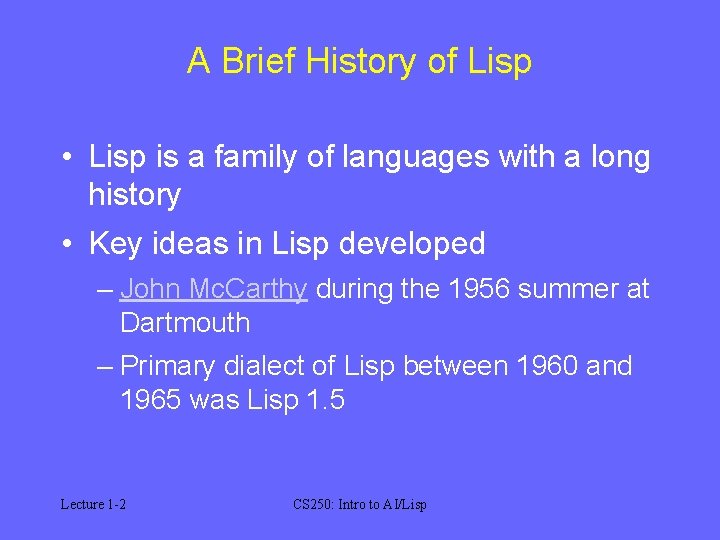 A Brief History of Lisp

• Lisp is a family of languages with a long history

• Key ideas in Lisp developed

– John McCarthy during the 1956 summer at Dartmouth

– Primary dialect of Lisp between 1960 and 1965 was Lisp 1.5

Lecture 1-2

CS250: Intro to AI/Lisp